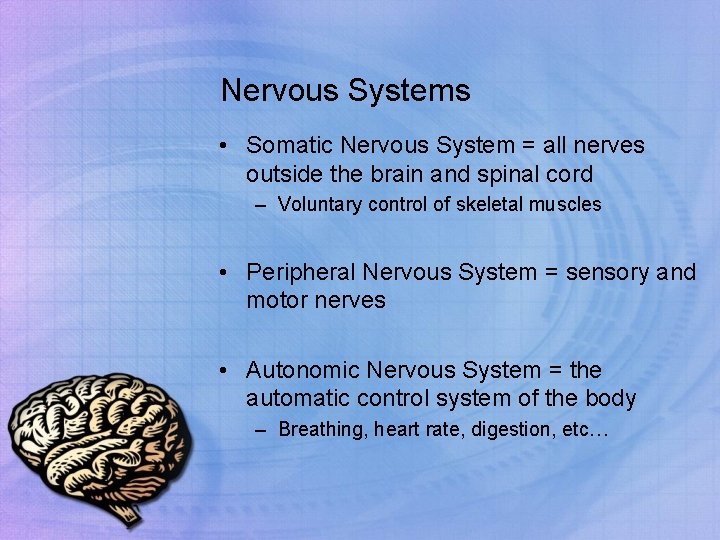 Nervous Systems

• Somatic Nervous System = all nerves outside the brain and spinal cord
– Voluntary control of skeletal muscles

• Peripheral Nervous System = sensory and motor nerves

• Autonomic Nervous System = the automatic control system of the body
– Breathing, heart rate, digestion, etc…